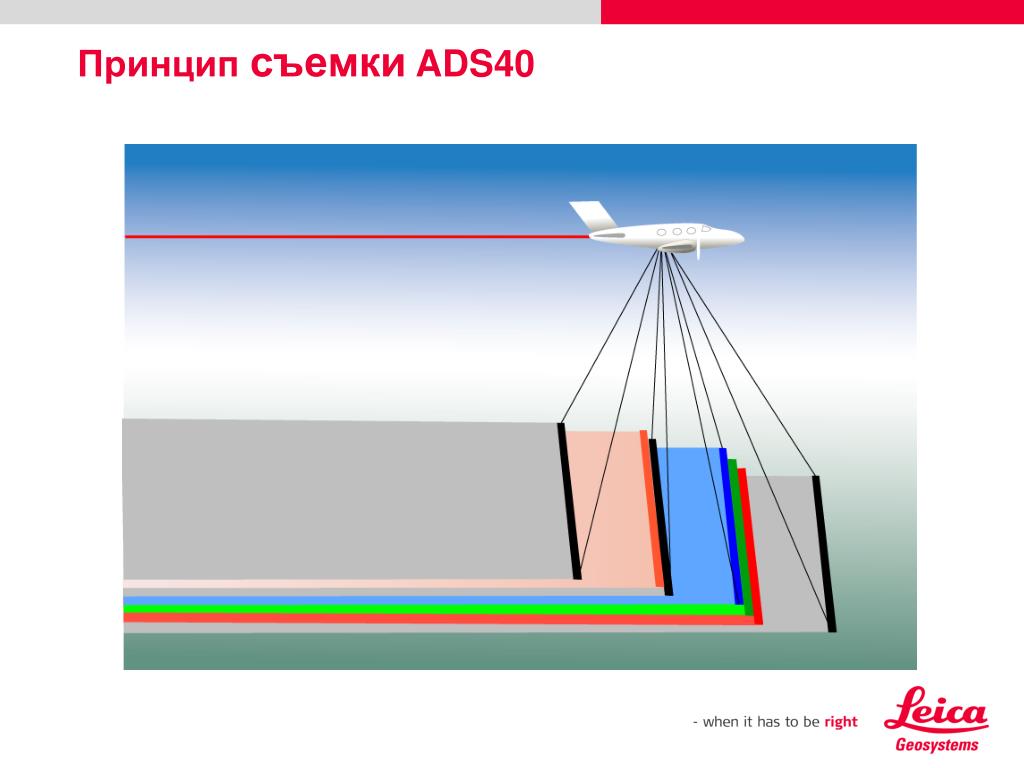 Принцип съемки ADS40

- when it has to be right

Leica
Geosystems